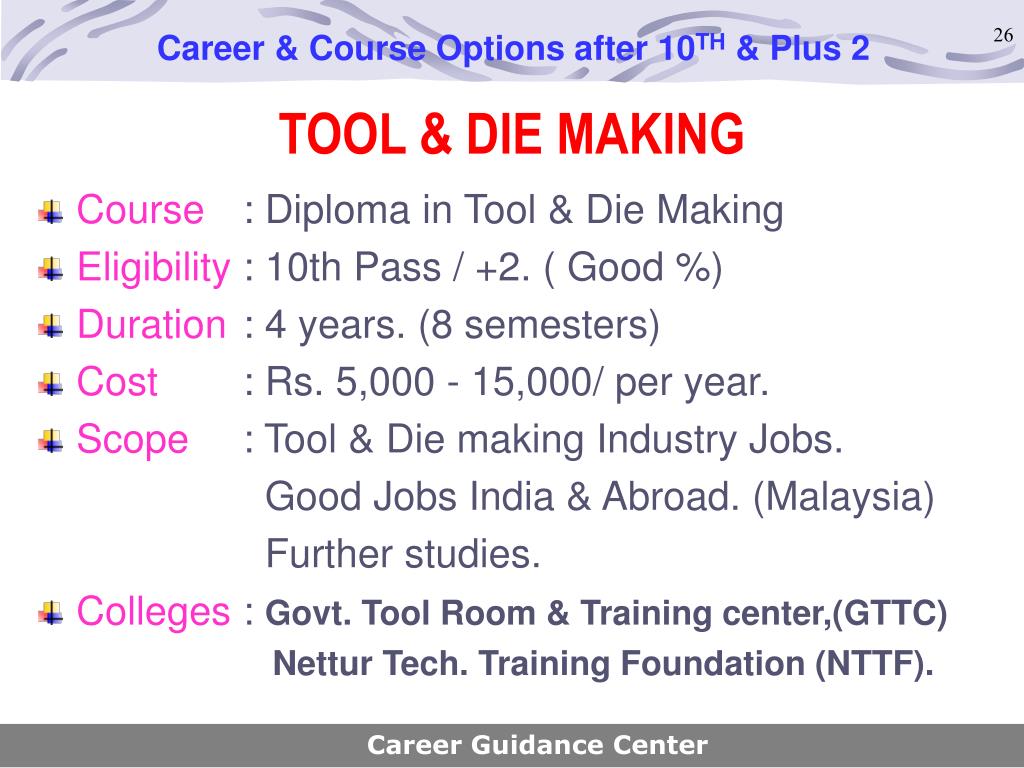 Career & Course Options after 10$^{TH}$ & Plus 2

26

TOOL & DIE MAKING

Course : Diploma in Tool & Die Making
Eligibility : 10th Pass / +2. ( Good %)
Duration : 4 years. (8 semesters)
Cost : Rs. 5,000 - 15,000/ per year.
Scope : Tool & Die making Industry Jobs.
Good Jobs India & Abroad. (Malaysia)
Further studies.
Colleges : Govt. Tool Room & Training center,(GTTC)
Nettur Tech. Training Foundation (NTTF).

Career Guidance Center